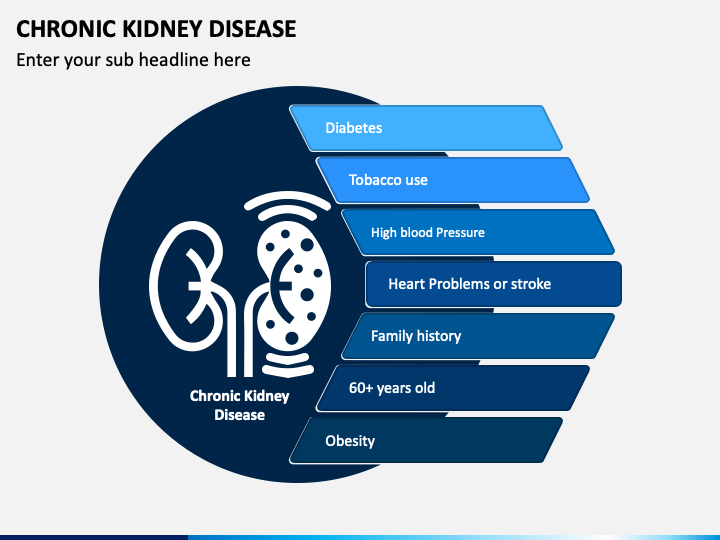 CHRONIC KIDNEY DISEASE

Enter your sub headline here

Chronic Kidney Disease

Diabetes

Tobacco use

High blood Pressure

Heart Problems or stroke

Family history

60+ years old

Obesity